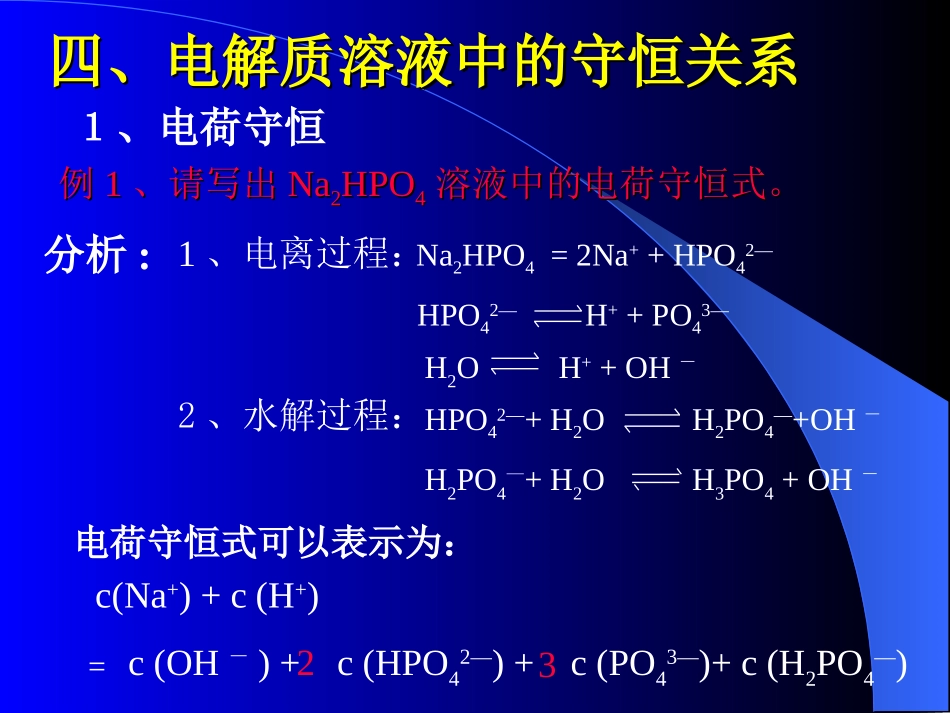 四、电解质溶液中的守恒关系

1、电荷守恒

例1、请写出 $Na_2HPO_4$ 溶液中的电荷守恒式。

分析：1、电离过程：$Na_2HPO_4 = 2Na^+ + HPO_4^{2-}$

$HPO_4^{2-} \rightleftharpoons H^+ + PO_4^{3-}$

$H_2O \rightleftharpoons H^+ + OH^-$

2、水解过程：$HPO_4^{2-} + H_2O \rightleftharpoons H_2PO_4^- + OH^-$

$H_2PO_4^- + H_2O \rightleftharpoons H_3PO_4 + OH^-$

电荷守恒式可以表示为：

$c(Na^+) + c(H^+)$

$= c(OH^-) + 2c(HPO_4^{2-}) + 3c(PO_4^{3-}) + c(H_2PO_4^-)$